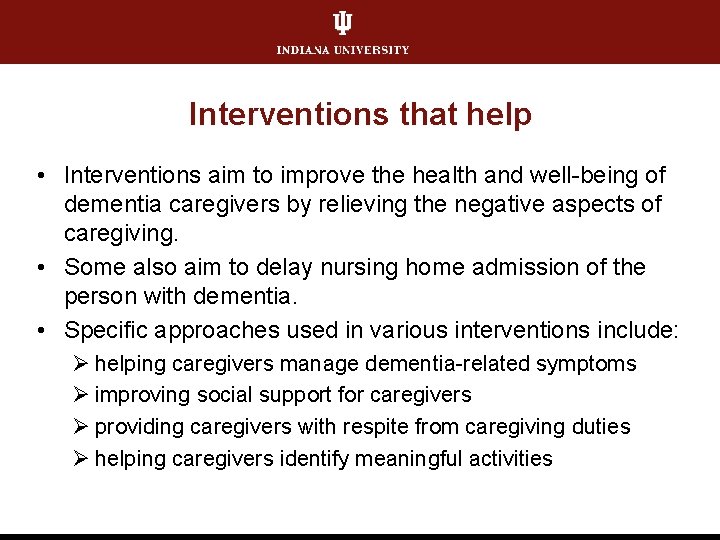 INDIANA UNIVERSITY

Interventions that help

• Interventions aim to improve the health and well-being of dementia caregivers by relieving the negative aspects of caregiving.
• Some also aim to delay nursing home admission of the person with dementia.
• Specific approaches used in various interventions include:
➢ helping caregivers manage dementia-related symptoms
➢ improving social support for caregivers
➢ providing caregivers with respite from caregiving duties
➢ helping caregivers identify meaningful activities